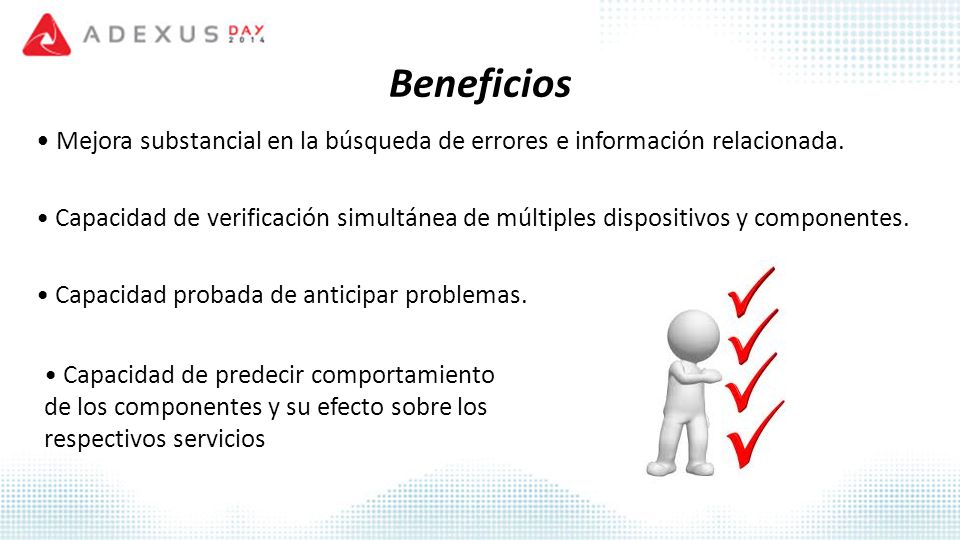 ADEXUS DAY 2014

Beneficios

• Mejora substancial en la búsqueda de errores e información relacionada.

• Capacidad de verificación simultánea de múltiples dispositivos y componentes.

• Capacidad probada de anticipar problemas.

• Capacidad de predecir comportamiento de los componentes y su efecto sobre los respectivos servicios